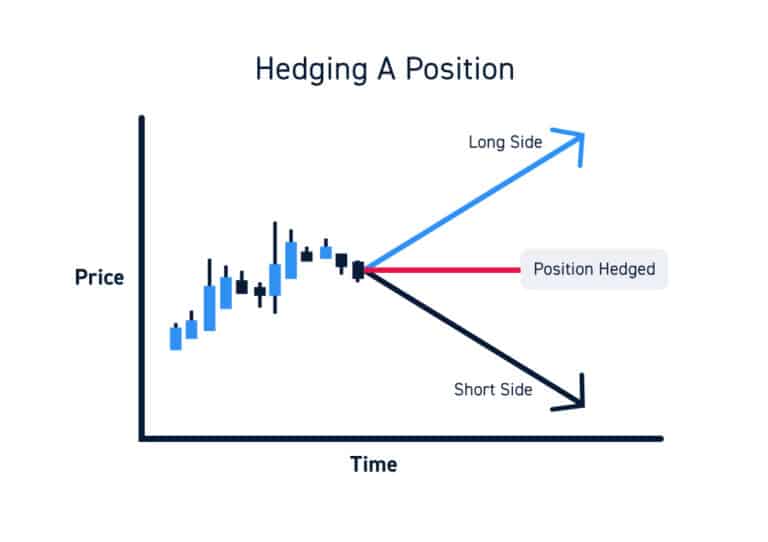 Hedging A Position

Long Side

Price

Position Hedged

Short Side

Time